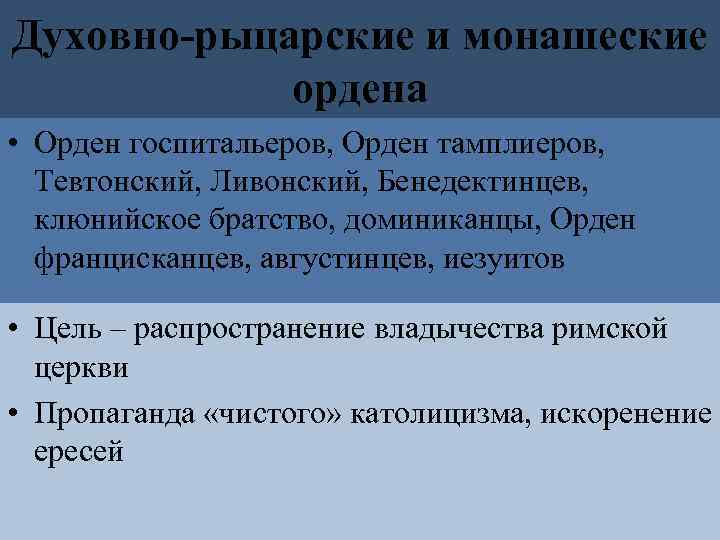 Духовно-рыцарские и монашеские ордена

• Орден госпитальеров, Орден тамплиеров, Тевтонский, Ливонский, Бенедектинцев, клюнийское братство, доминиканцы, Орден францисканцев, августинцев, иезуитов

• Цель – распространение владычества римской церкви

• Пропаганда «чистого» католицизма, искоренение ересей